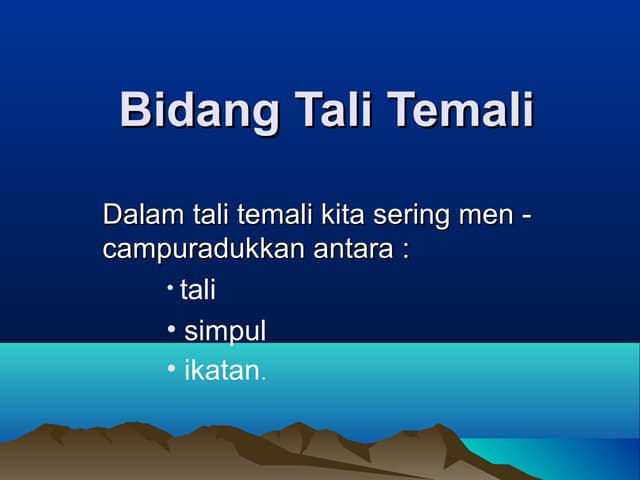 Bidang Tali Temali

Dalam tali temali kita sering men - campuradukkan antara :

• tali
• simpul
• ikatan.